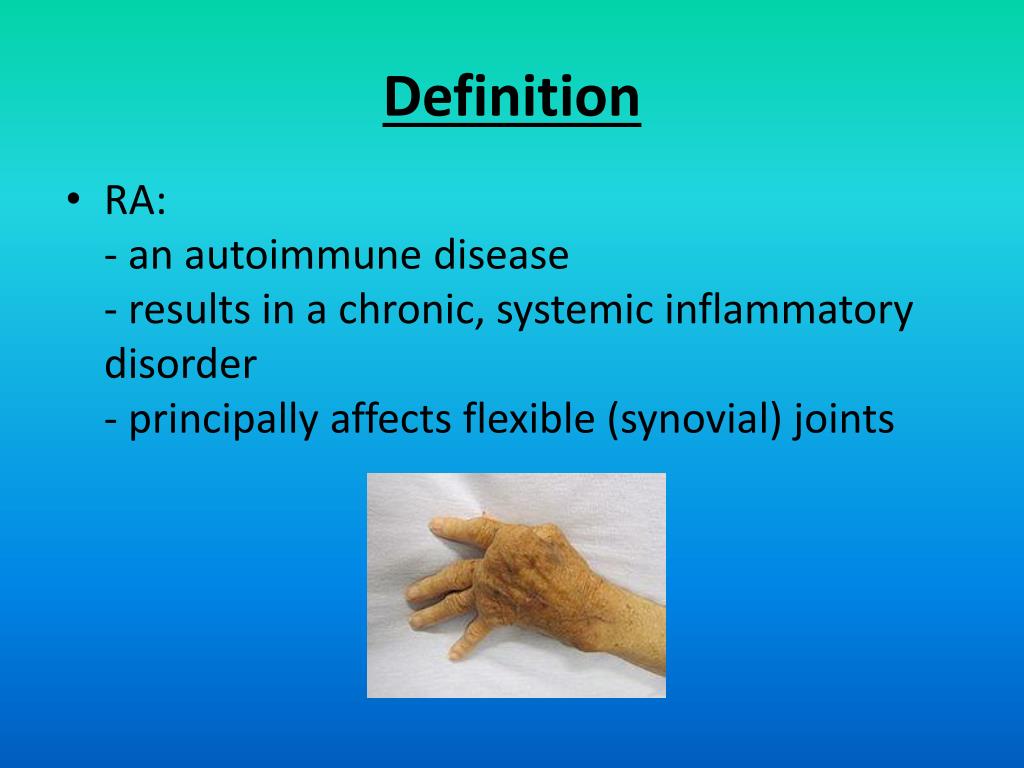 Definition

• RA:
- an autoimmune disease
- results in a chronic, systemic inflammatory disorder
- principally affects flexible (synovial) joints